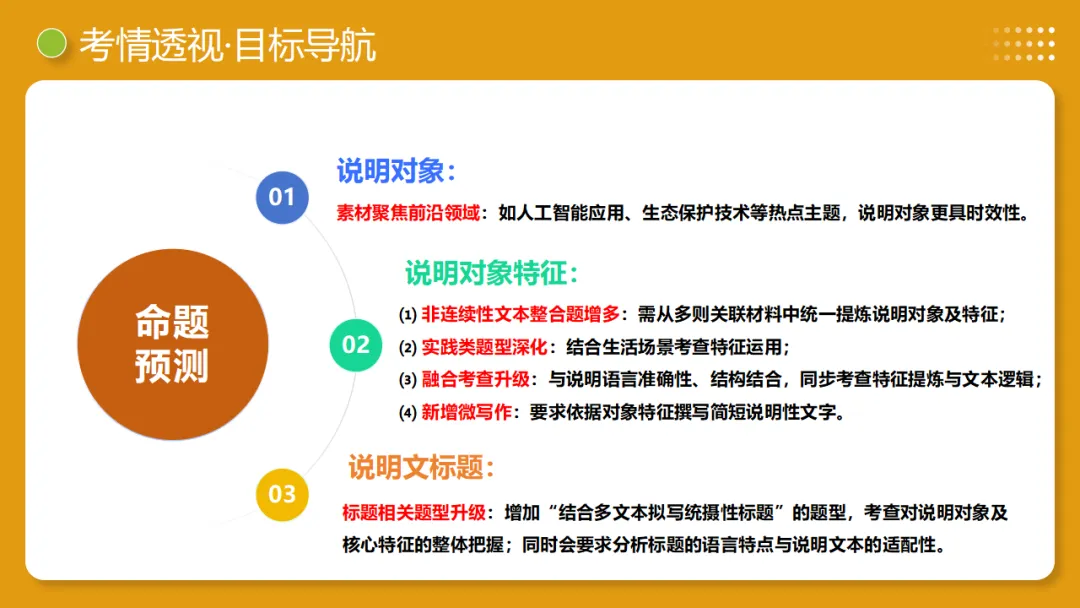 考情透视·目标导航

命题预测

01

说明对象：

素材聚焦前沿领域：如人工智能应用、生态保护技术等热点主题，说明对象更具时效性。

02

说明对象特征：

(1) 非连续性文本整合题增多：需从多则关联材料中统一提炼说明对象及特征；

(2) 实践类题型深化：结合生活场景考查特征运用；

(3) 融合考查升级：与说明语言准确性、结构结合，同步考查特征提炼与文本逻辑；

(4) 新增微写作：要求依据对象特征撰写简短说明性文字。

03

说明文标题：

标题相关题型升级：增加“结合多文本拟写统摄性标题”的题型，考查对说明对象及核心特征的整体把握；同时会要求分析标题的语言特点与说明文本的适配性。